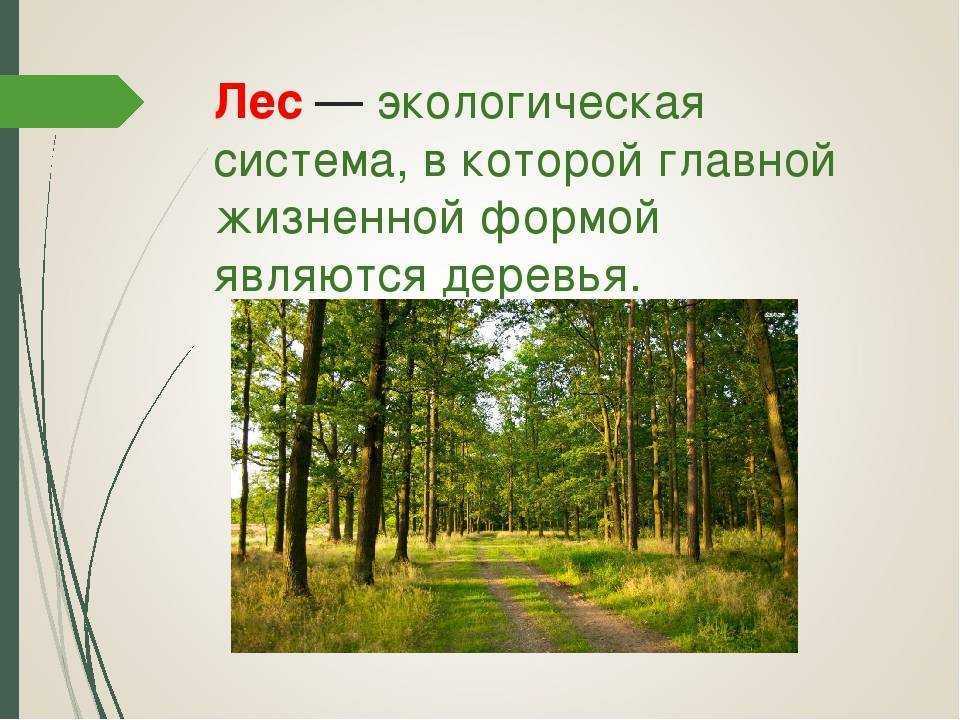 Лес — экологическая система, в которой главной жизненной формой являются деревья.